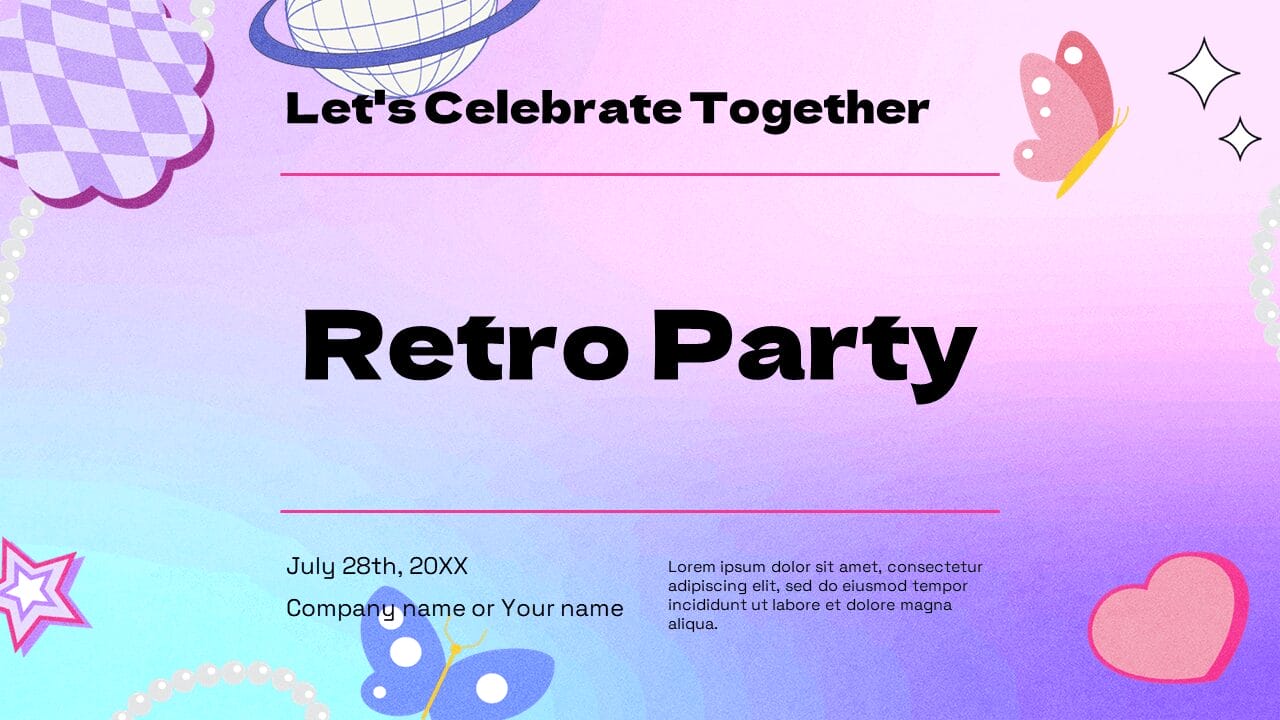 Let's Celebrate Together

Retro Party

July 28th, 20XX

Company name or Your name

Lorem ipsum dolor sit amet, consectetur adipiscing elit, sed do eiusmod tempor incididunt ut labore et dolore magna aliqua.